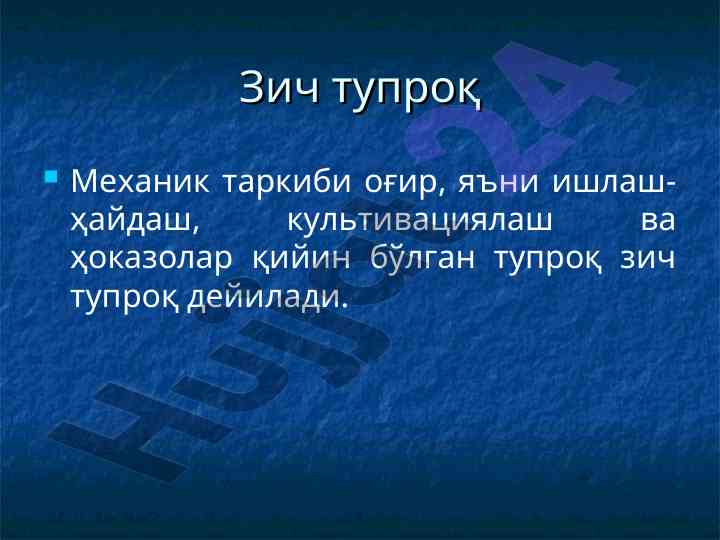 Зич тупроқ

Механик таркиби оғир, яъни ишлаш-ҳайдаш, культивациялаш ва ҳоказолар қийин бўлган тупроқ зич тупроқ дейилади.

Hujjat24